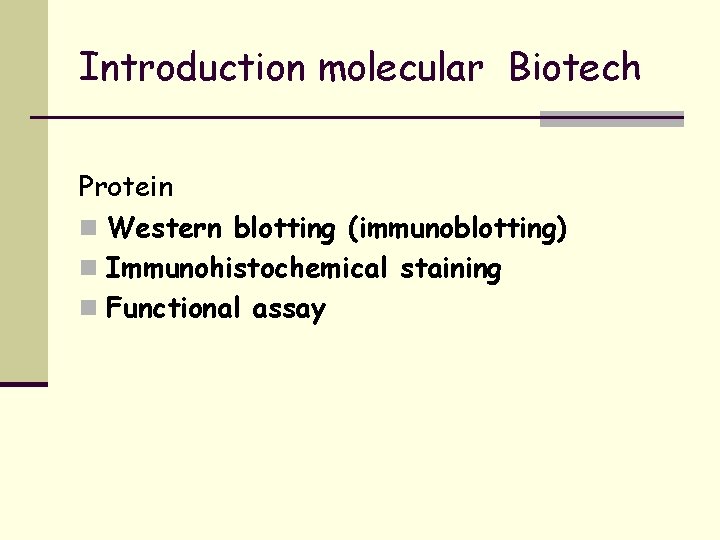 Introduction molecular Biotech

Protein

- Western blotting (immunoblotting)
- Immunohistochemical staining
- Functional assay